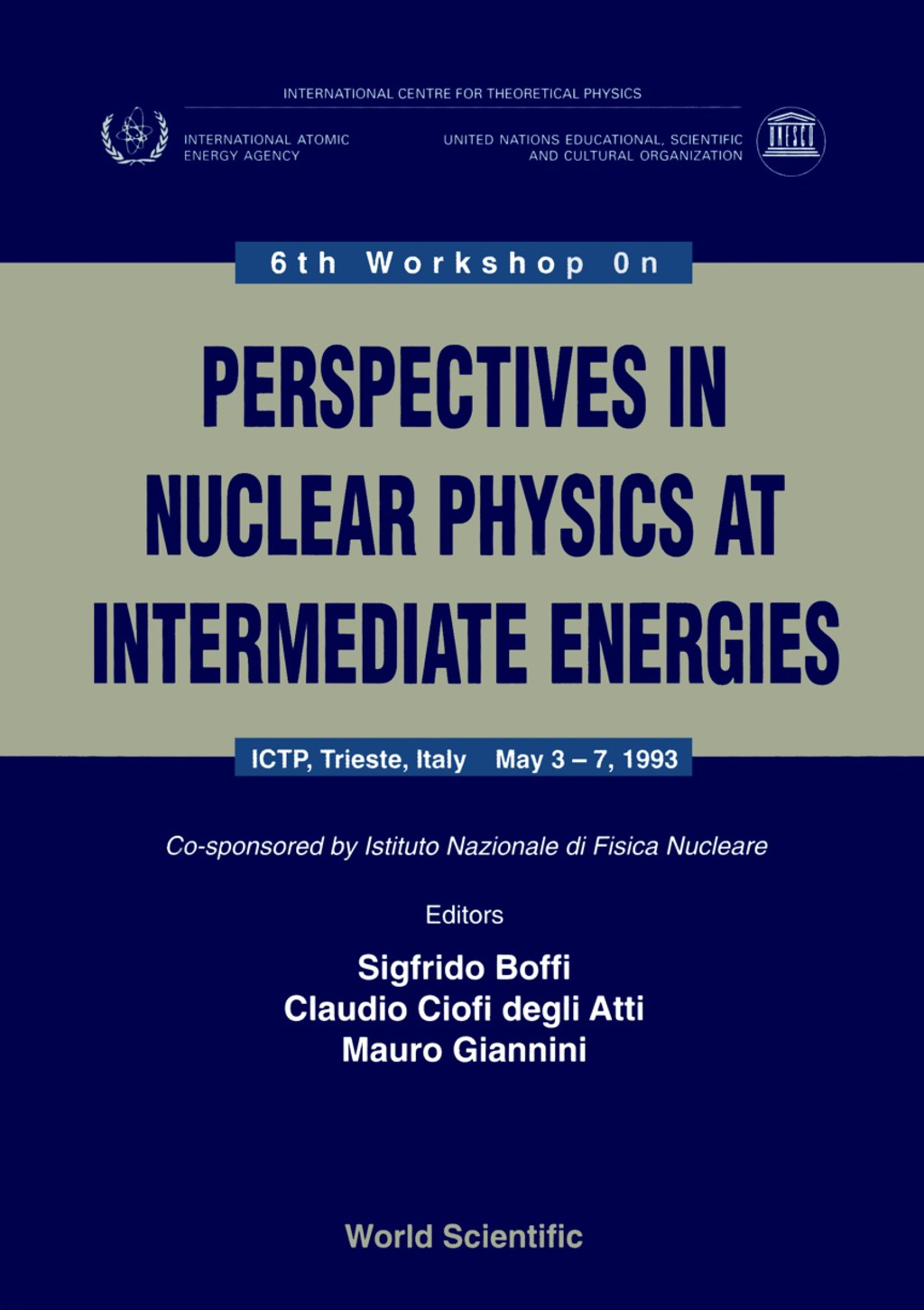 INTERNATIONAL CENTRE FOR THEORETICAL PHYSICS

INTERNATIONAL ATOMIC ENERGY AGENCY

UNITED NATIONS EDUCATIONAL, SCIENTIFIC AND CULTURAL ORGANIZATION

UNESCO

6th Workshop On

PERSPECTIVES IN NUCLEAR PHYSICS AT INTERMEDIATE ENERGIES

ICTP, Trieste, Italy May 3 – 7, 1993

Co-sponsored by Istituto Nazionale di Fisica Nucleare

Editors

Sigfrido Boffi
Claudio Ciofi degli Atti
Mauro Giannini

World Scientific